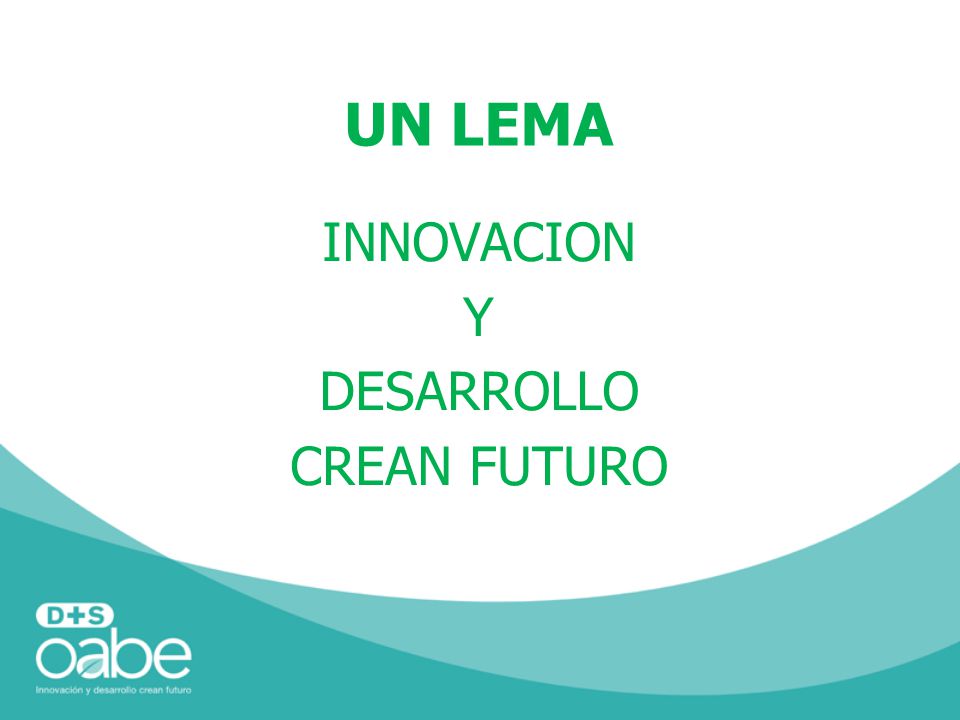 UN LEMA

INNOVACION
Y
DESARROLLO
CREAN FUTURO

D+S
oabe
Innovación y desarrollo crean futuro